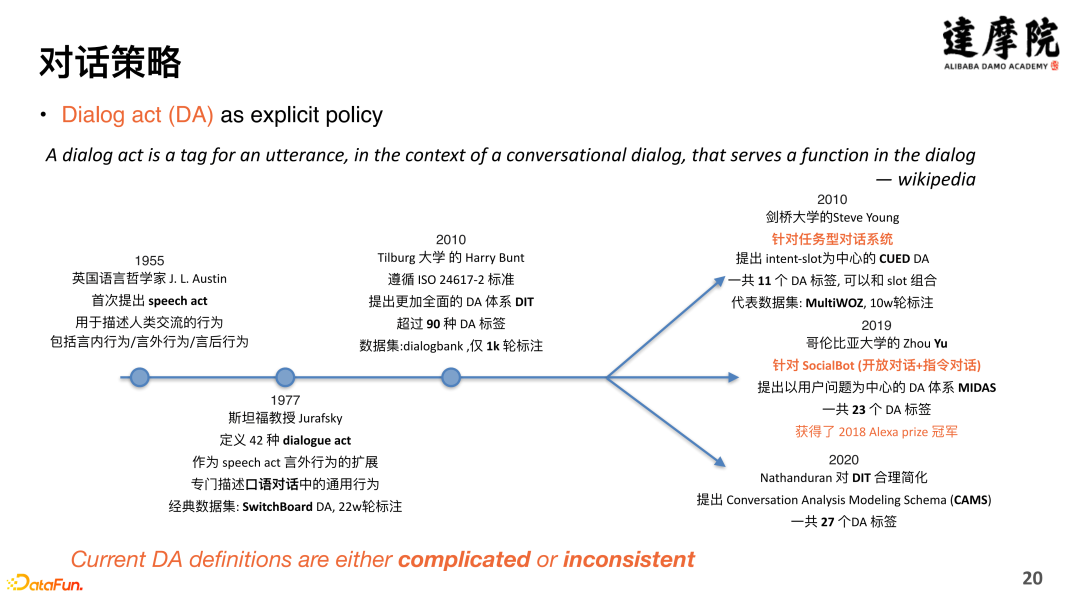 对话策略

達摩院
ALIBABA DAMO ACADEMY

• Dialog act (DA) as explicit policy

A dialog act is a tag for an utterance, in the context of a conversational dialog, that serves a function in the dialog
— wikipedia

1955
英国语言哲学家 J. L. Austin
首次提出 speech act
用于描述人类交流的行为
包括言内行为/言外行为/言后行为

1977
斯坦福教授 Jurafsky
定义 42 种 dialogue act
作为 speech act 言外行为的扩展
专门描述口语对话中的通用行为
经典数据集: SwitchBoard DA, 22w轮标注

2010
Tilburg 大学 的 Harry Bunt
遵循 ISO 24617-2 标准
提出更加全面的 DA 体系 DIT
超过 90 种 DA 标签
数据集:dialogbank ,仅 1k 轮标注

2010
剑桥大学的Steve Young
针对任务型对话系统
提出 intent-slot为中心的 CUED DA
一共 11 个 DA 标签, 可以和 slot 组合
代表数据集: MultiWOZ, 10w轮标注

2019
哥伦比亚大学的 Zhou Yu
针对 SocialBot (开放对话+指令对话)
提出以用户问题为中心的 DA 体系 MIDAS
一共 23 个 DA 标签
获得了 2018 Alexa prize 冠军

2020
Nathanduran 对 DIT 合理简化
提出 Conversation Analysis Modeling Schema (CAMS)
一共 27 个DA 标签

Current DA definitions are either complicated or inconsistent

DataFun.

20